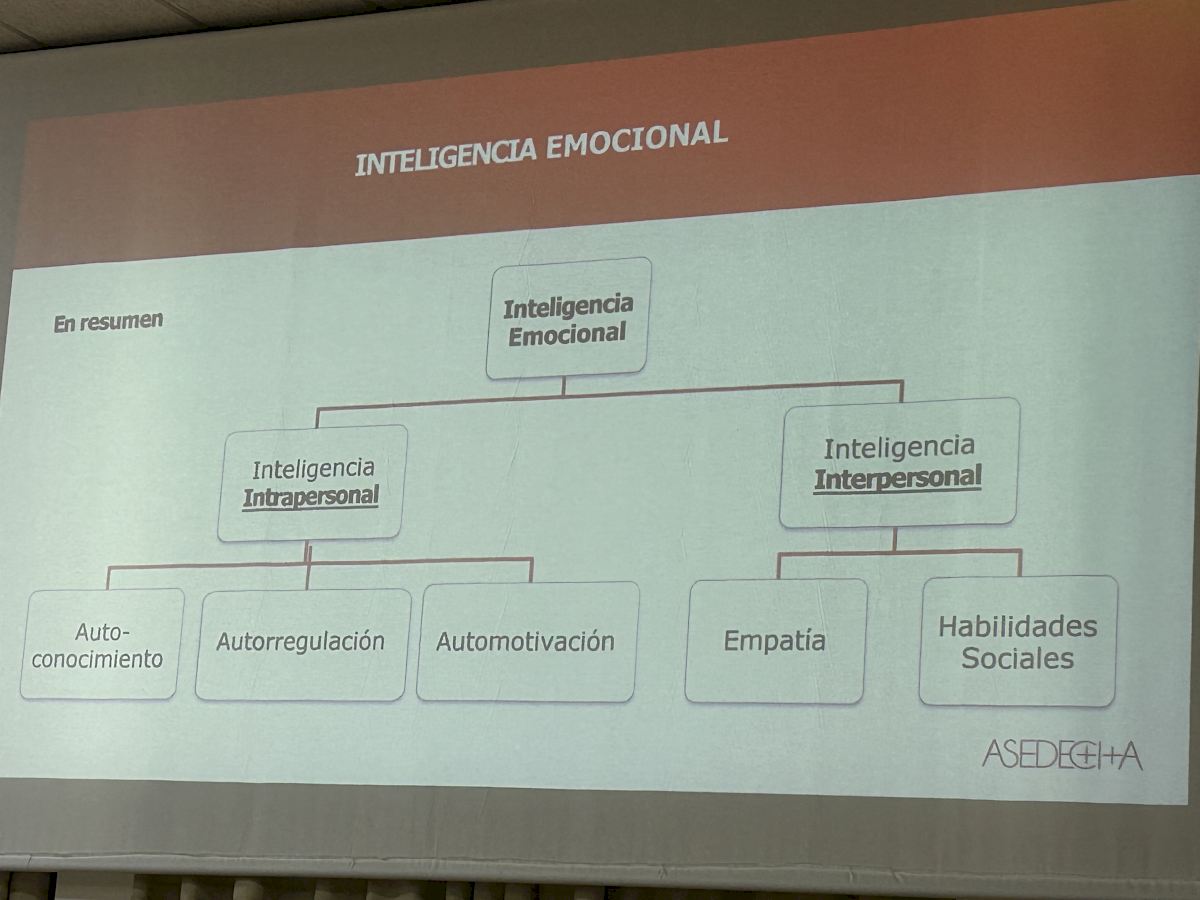 INTELIGENCIA EMOCIONAL

En resumen

Inteligencia Emocional

Inteligencia Intrapersonal

Inteligencia Interpersonal

Auto-conocimiento

Autorregulación

Automotivación

Empatía

Habilidades Sociales

ASEDECH+A